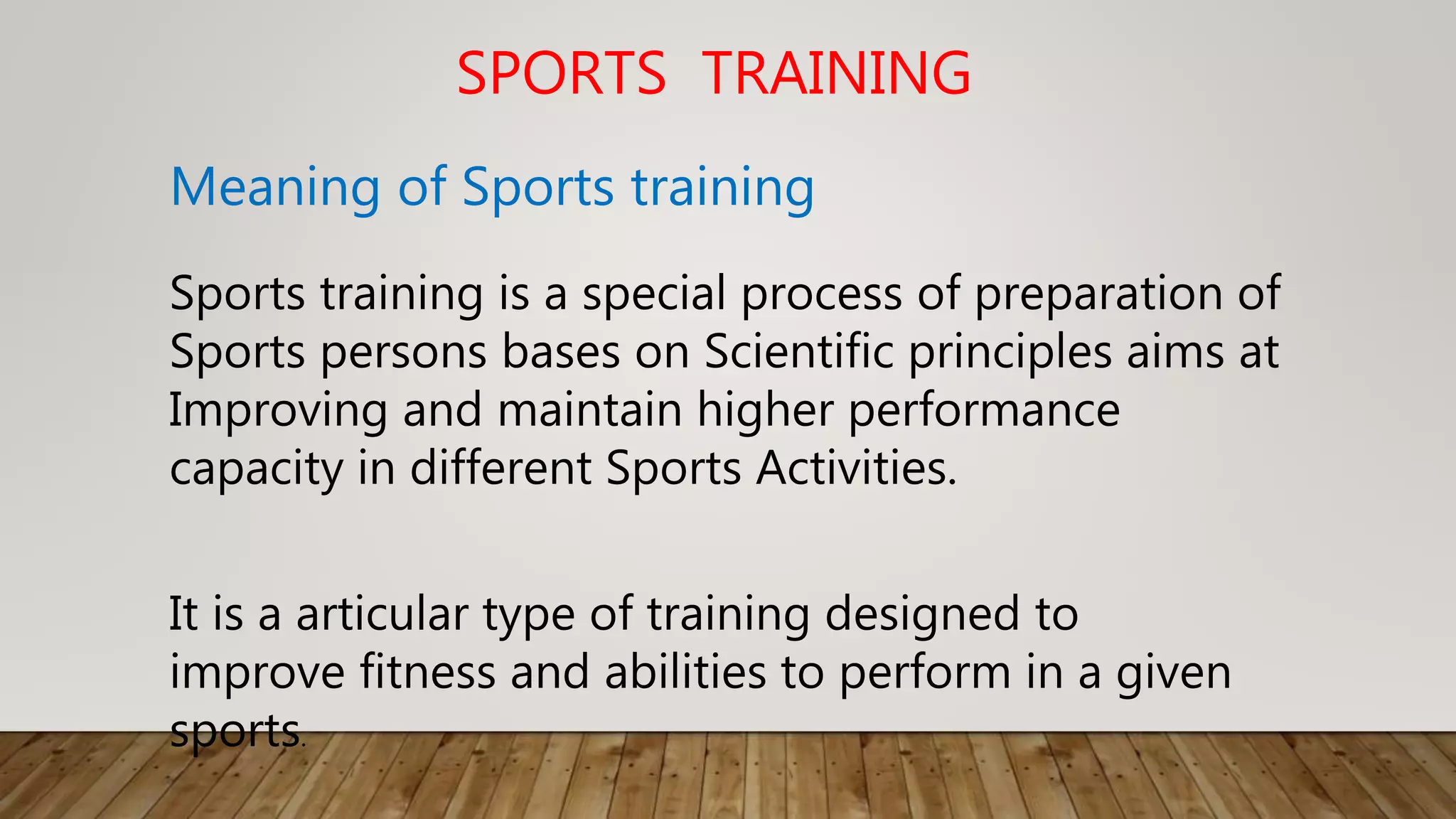 SPORTS TRAINING

Meaning of Sports training

Sports training is a special process of preparation of Sports persons bases on Scientific principles aims at Improving and maintain higher performance capacity in different Sports Activities.

It is a articular type of training designed to improve fitness and abilities to perform in a given sports.